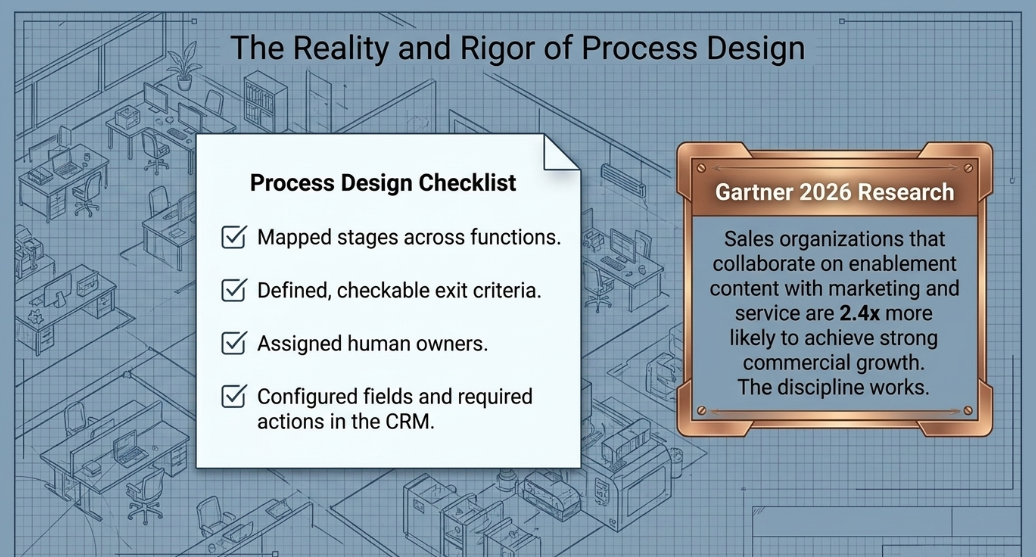 The Reality and Rigor of Process Design

Process Design Checklist

☑ Mapped stages across functions.

☑ Defined, checkable exit criteria.

☑ Assigned human owners.

☑ Configured fields and required actions in the CRM.

Gartner 2026 Research

Sales organizations that collaborate on enablement content with marketing and service are 2.4x more likely to achieve strong commercial growth. The discipline works.